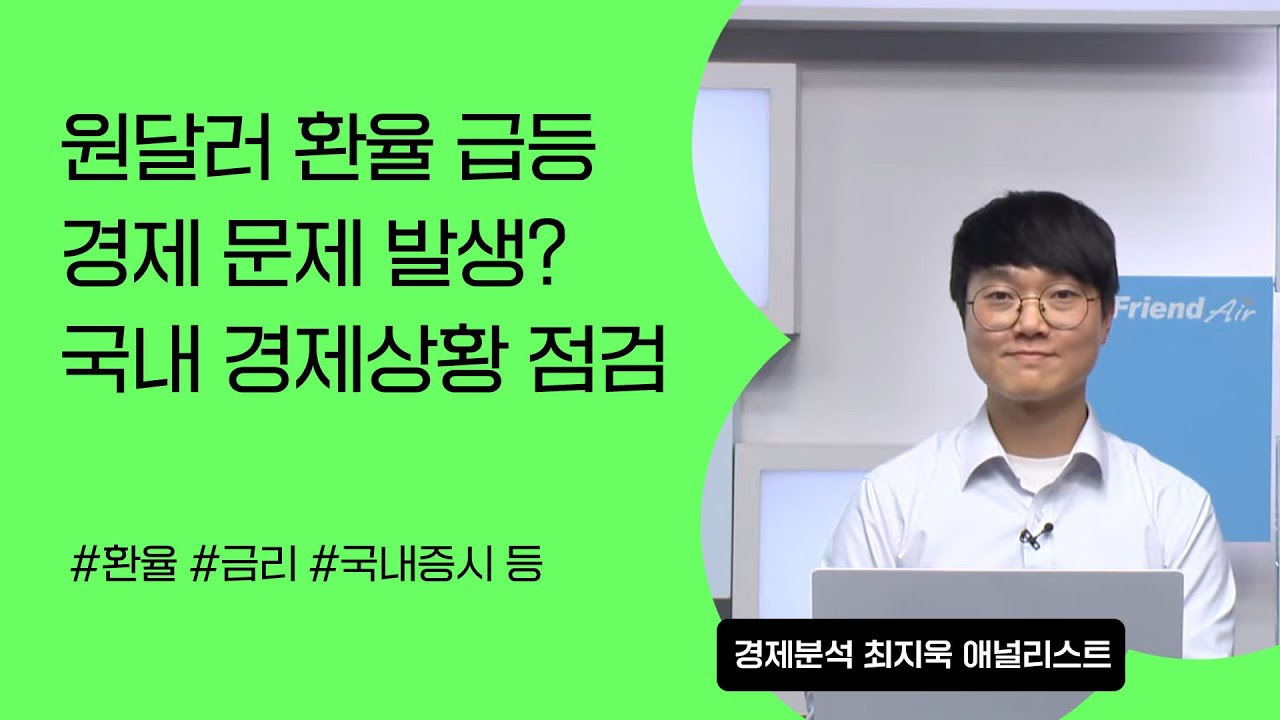 원달러 환율 급등
경제 문제 발생?
국내 경제상황 점검

#환율 #금리 #국내증시 등

Friend Air

경제분석 최지욱 애널리스트